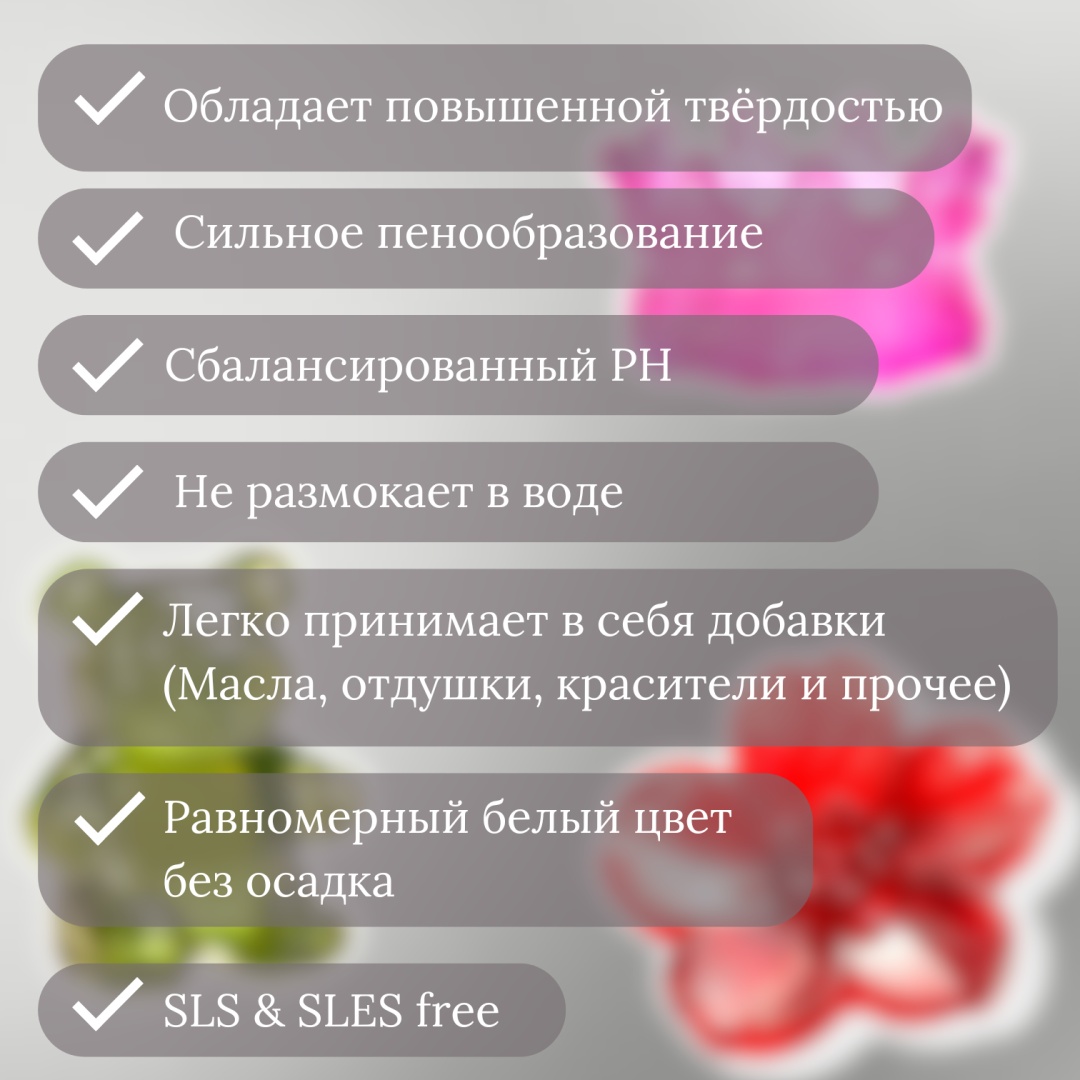 ✓ Обладает повышенной твёрдостью

✓ Сильное пенообразование

✓ Сбалансированный PH

✓ Не размокает в воде

✓ Легко принимает в себя добавки (Масла, отдушки, красители и прочее)

✓ Равномерный белый цвет без осадка

✓ SLS & SLES free